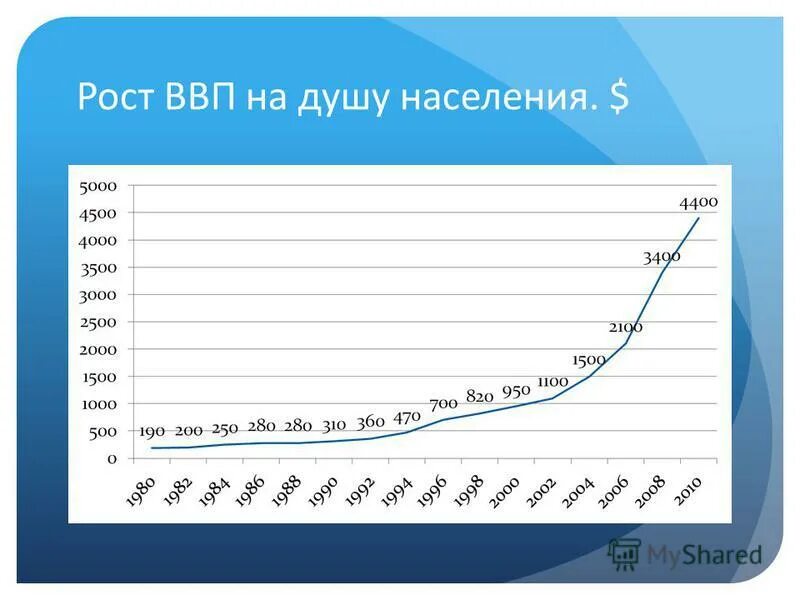 Рост ВВП на душу населения. $

5000
4500
4000
3500
3000
2500
2000
1500
1000
500
0

190 200 250 280 280 310 360 470 700 820 950 1100 1500 2100 3400 4400

1980 1982 1984 1986 1988 1990 1992 1994 1996 1998 2000 2002 2004 2006 2008 2010

MyShared